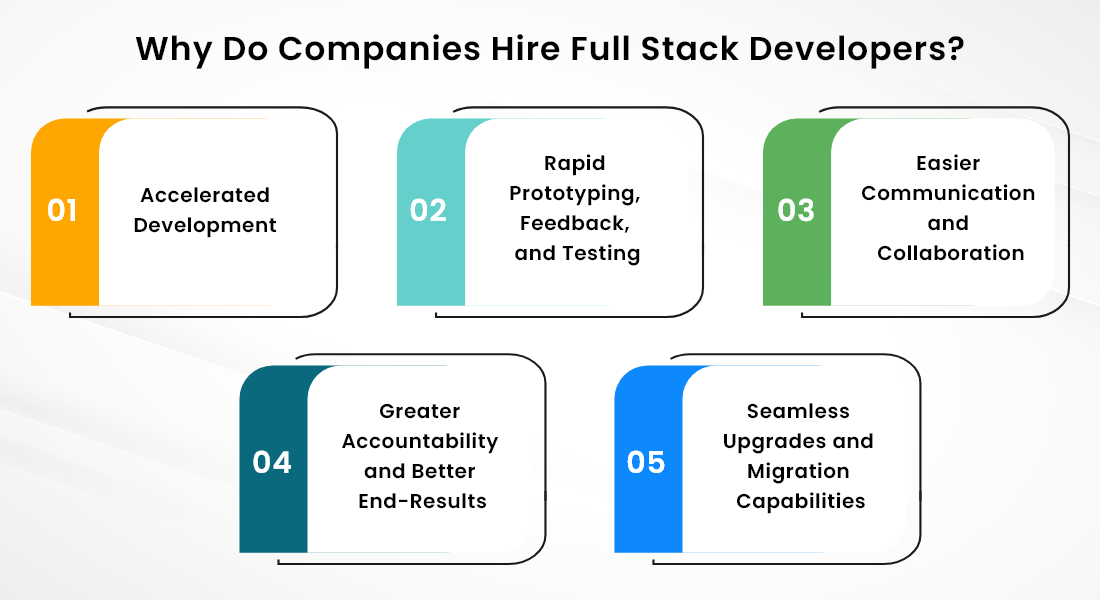 Why Do Companies Hire Full Stack Developers?

01
Accelerated Development

02
Rapid Prototyping, Feedback, and Testing

03
Easier Communication and Collaboration

04
Greater Accountability and Better End-Results

05
Seamless Upgrades and Migration Capabilities